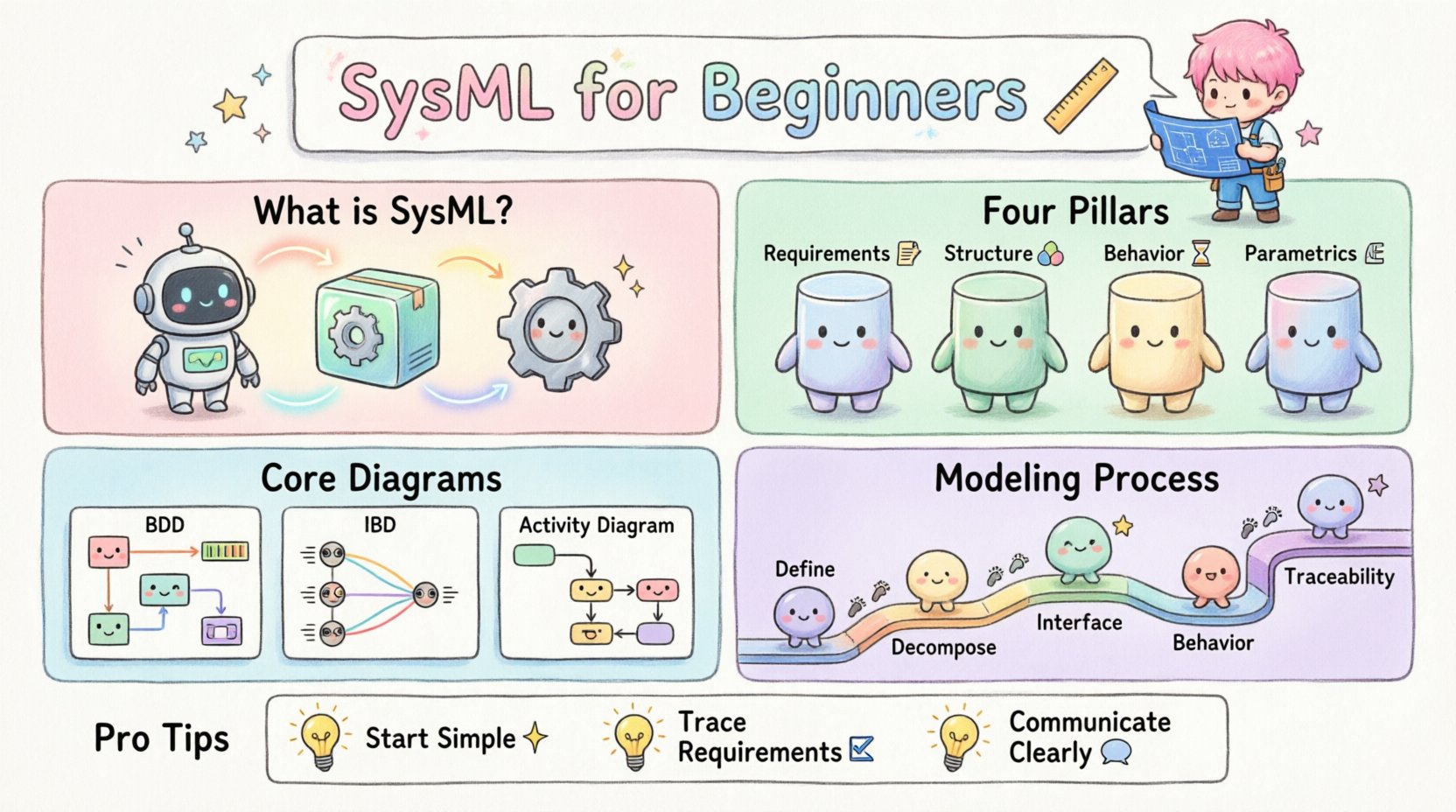 SysML for Beginners

What is SysML?

Four Pillars

Requirements Structure Behavior Parametrics

Core Diagrams

BDD

IBD

Activity Diagram

Modeling Process

Define

Decompose

Interface

Behavior

Traceability

Pro Tips

Start Simple

Trace Requirements

Communicate Clearly